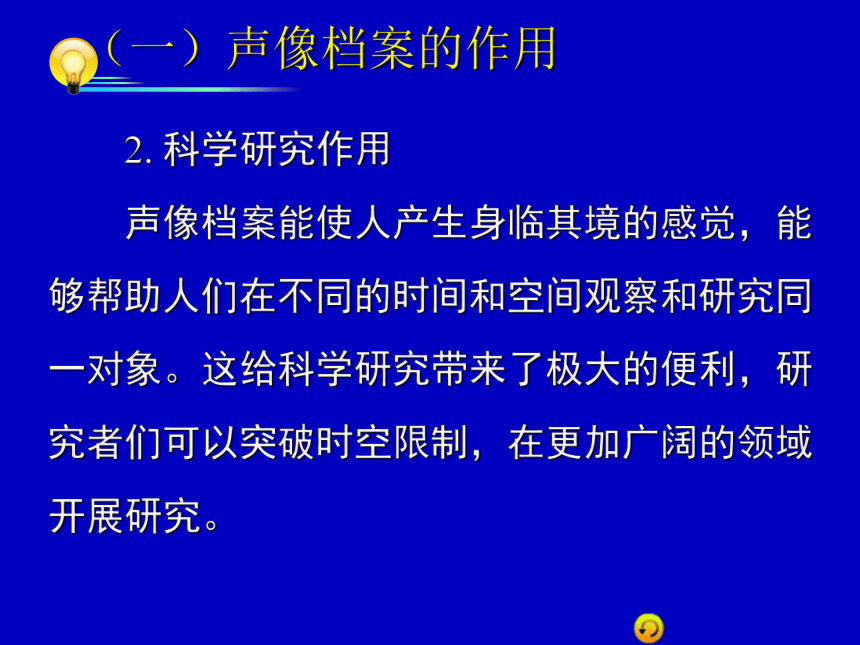 （一）声像档案的作用

2. 科学研究作用

声像档案能使人产生身临其境的感觉，能够帮助人们在不同的时间和空间观察和研究同一对象。这给科学研究带来了极大的便利，研究者们可以突破时空限制，在更加广阔的领域开展研究。